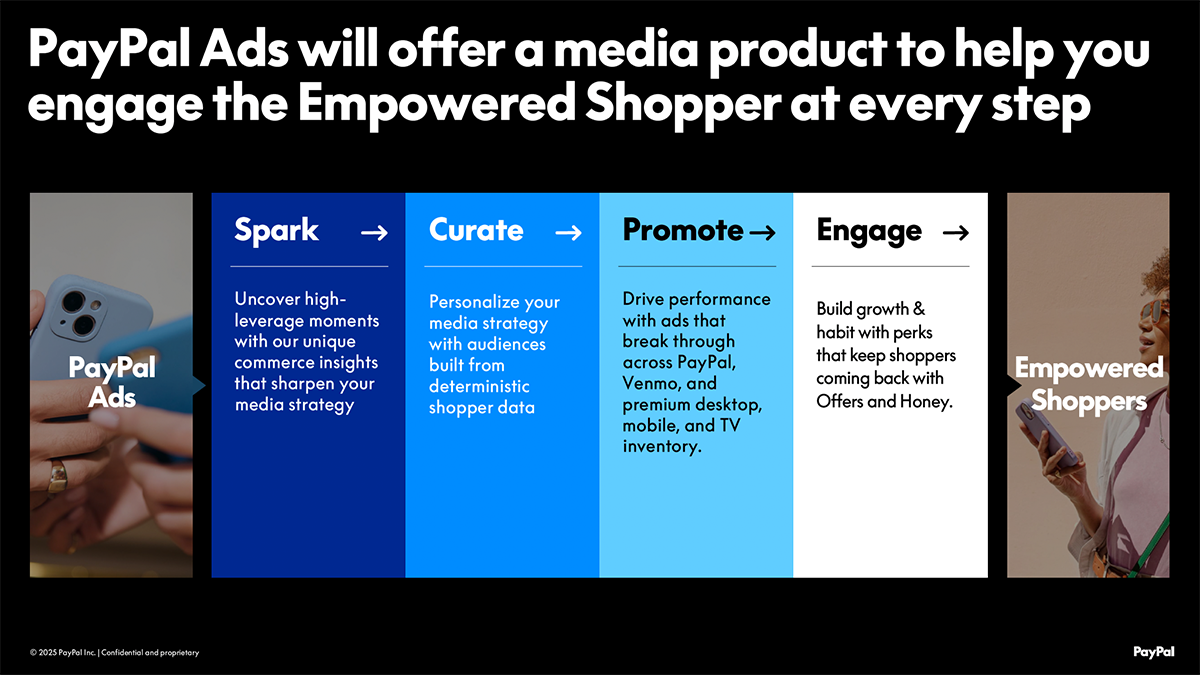 PayPal Ads will offer a media product to help you engage the Empowered Shopper at every step

PayPal Ads

Spark →

Uncover high-leverage moments with our unique commerce insights that sharpen your media strategy

Curate →

Personalize your media strategy with audiences built from deterministic shopper data

Promote →

Drive performance with ads that break through across PayPal, Venmo, and premium desktop, mobile, and TV inventory.

Engage →

Build growth & habit with perks that keep shoppers coming back with Offers and Honey.

Empowered Shoppers

© 2025 PayPal Inc. | Confidential and proprietary

PayPal